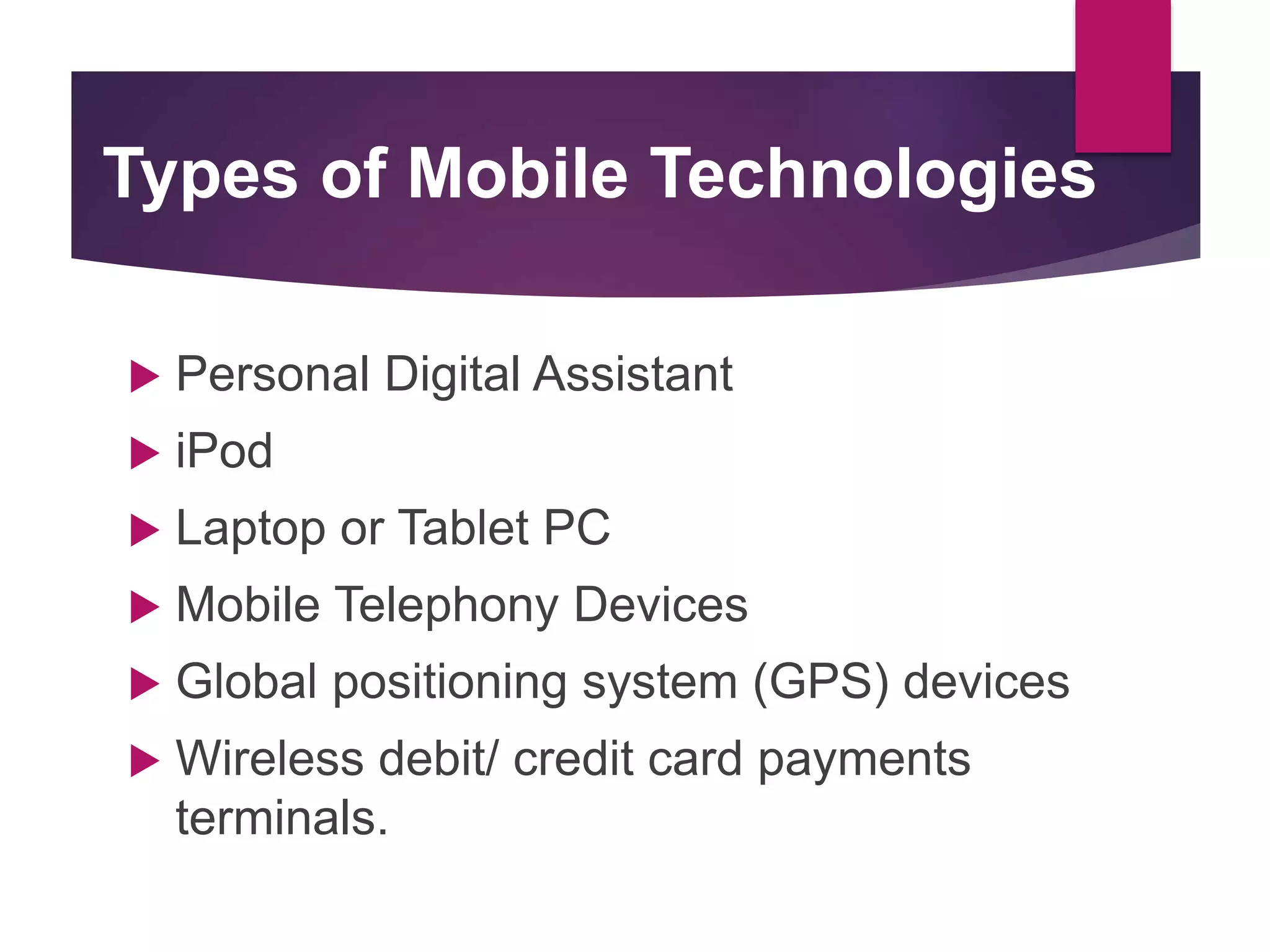 Types of Mobile Technologies

▶ Personal Digital Assistant
▶ iPod
▶ Laptop or Tablet PC
▶ Mobile Telephony Devices
▶ Global positioning system (GPS) devices
▶ Wireless debit/ credit card payments terminals.